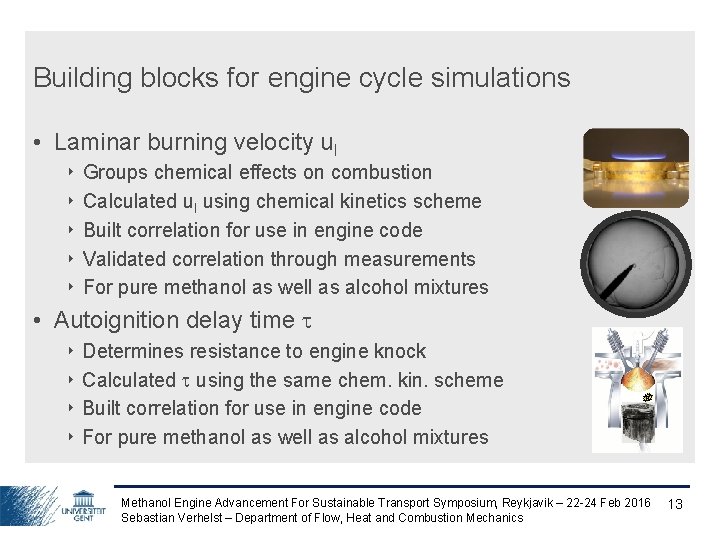 Building blocks for engine cycle simulations

• Laminar burning velocity $u_l$
‣ Groups chemical effects on combustion
‣ Calculated $u_l$ using chemical kinetics scheme
‣ Built correlation for use in engine code
‣ Validated correlation through measurements
‣ For pure methanol as well as alcohol mixtures

• Autoignition delay time $\tau$
‣ Determines resistance to engine knock
‣ Calculated $\tau$ using the same chem. kin. scheme
‣ Built correlation for use in engine code
‣ For pure methanol as well as alcohol mixtures

UNIVERSITEIT GENT
Methanol Engine Advancement For Sustainable Transport Symposium, Reykjavik – 22-24 Feb 2016
Sebastian Verhelst – Department of Flow, Heat and Combustion Mechanics
13